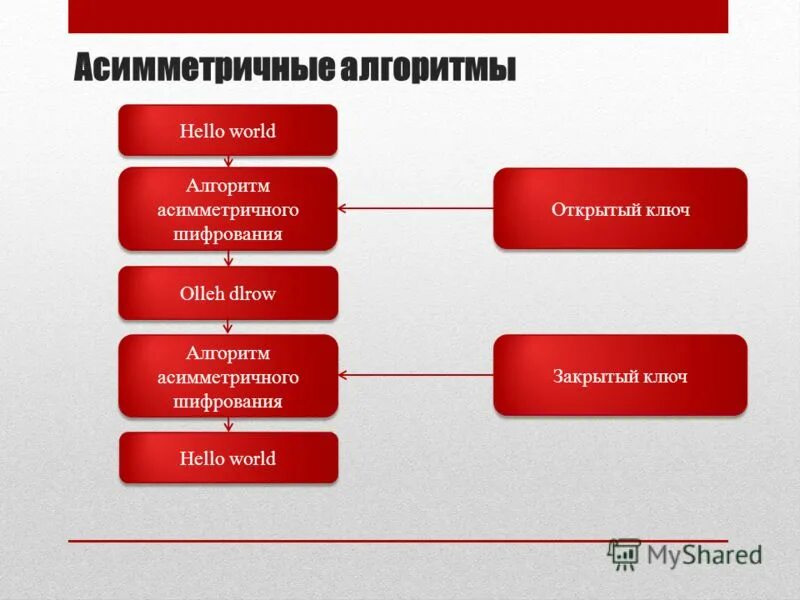 Асимметричные алгоритмы

Hello world

Алгоритм асимметричного шифрования

Открытый ключ

Olleh dlrow

Алгоритм асимметричного шифрования

Закрытый ключ

Hello world

MyShared